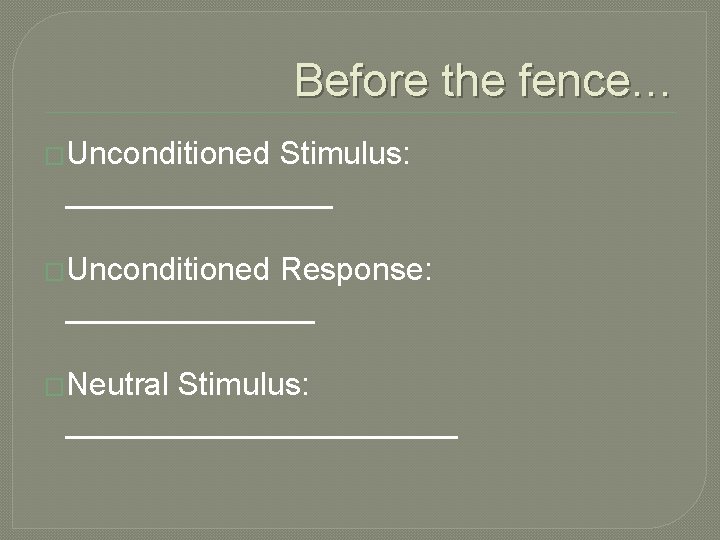 Before the fence…

Unconditioned Stimulus: _______________

Unconditioned Response: ______________

Neutral Stimulus: ______________________